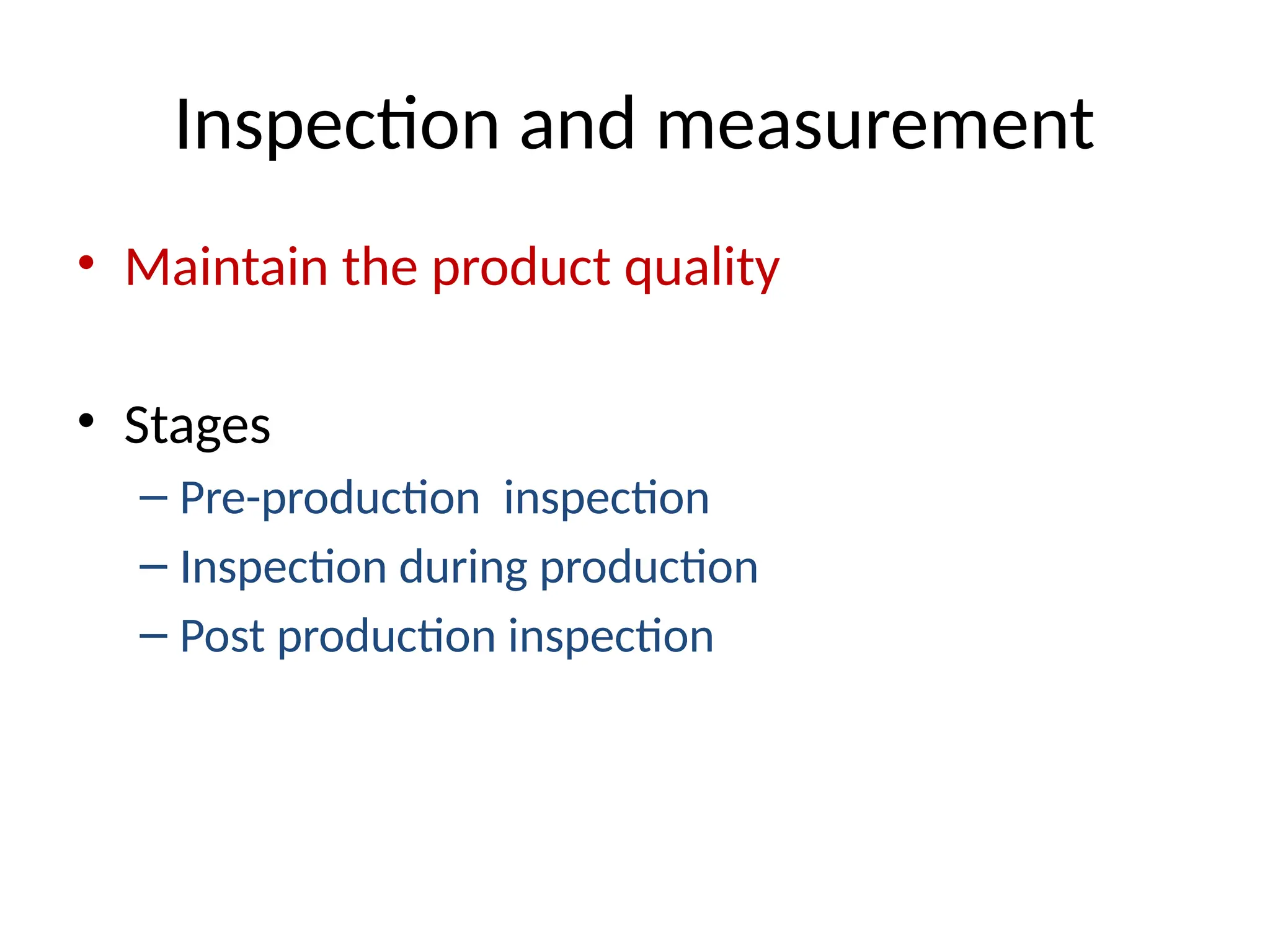 Inspection and measurement

• Maintain the product quality

• Stages
– Pre-production inspection
– Inspection during production
– Post production inspection